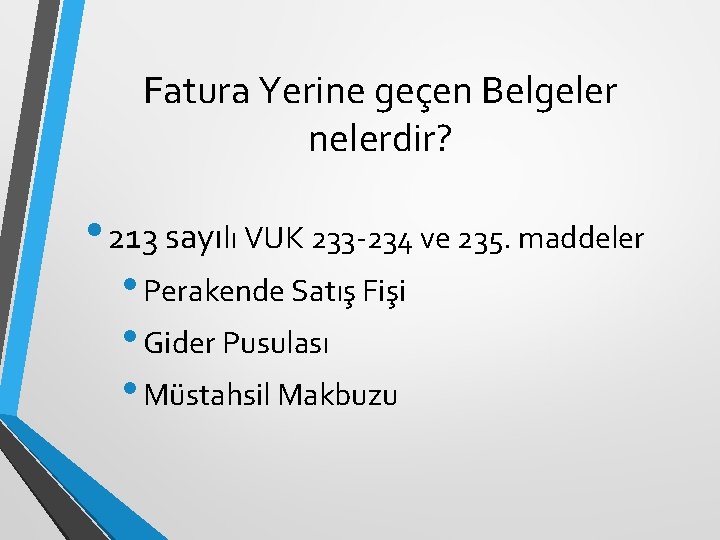 Fatura Yerine geçen Belgeler nelerdir?

• 213 sayılı VUK 233-234 ve 235. maddeler
  • Perakende Satış Fişi
  • Gider Pusulası
  • Müstahsil Makbuzu